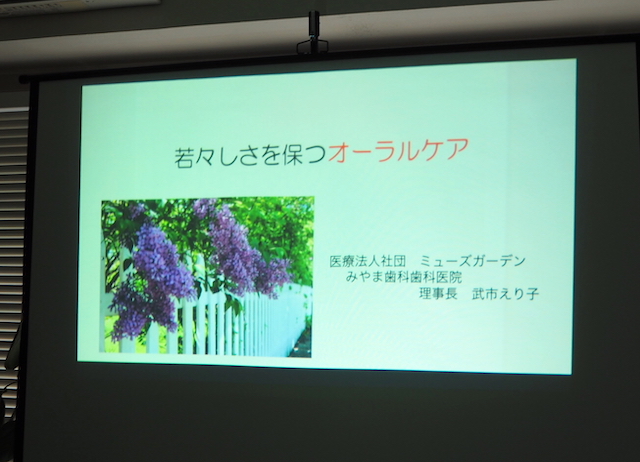 若々しさを保つオーラルケア

医療法人社団　ミューズガーデン
みやま歯科歯科医院
理事長　武市えり子